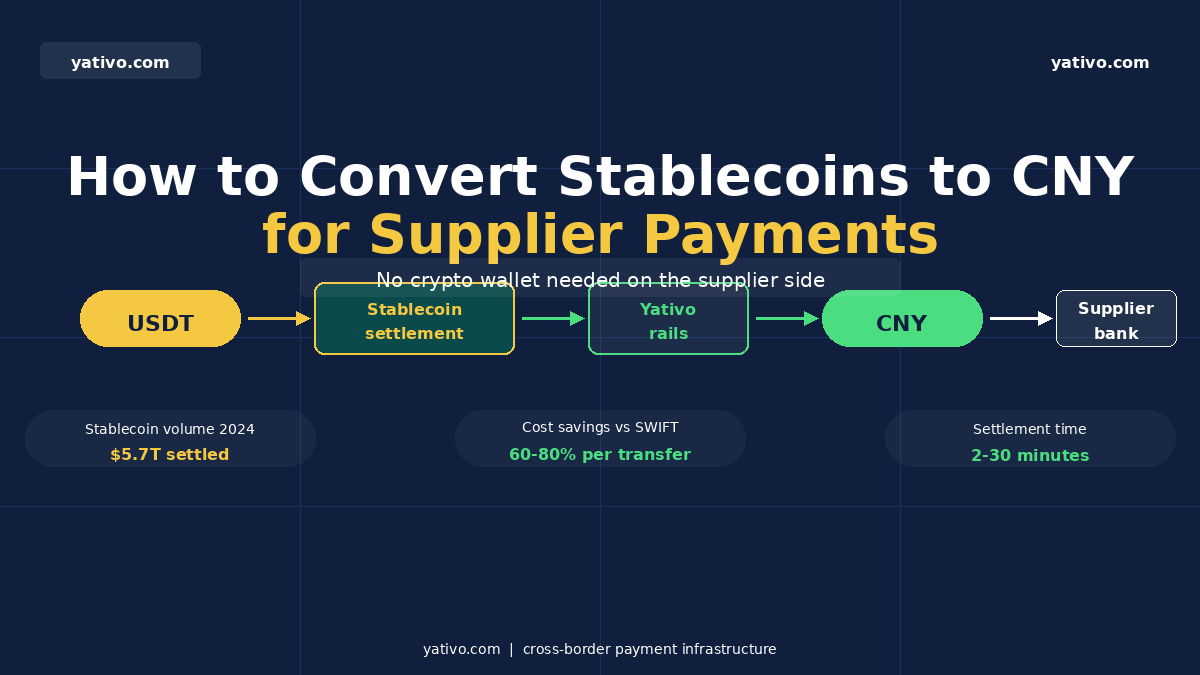 yativo.com

yativo.com

How to Convert Stablecoins to CNY for Supplier Payments

No crypto wallet needed on the supplier side

USDT

Stablecoin settlement

Yativo rails

CNY

Supplier bank

Stablecoin volume 2024
$5.7T settled

Cost savings vs SWIFT
60-80% per transfer

Settlement time
2-30 minutes

yativo.com | cross-border payment infrastructure